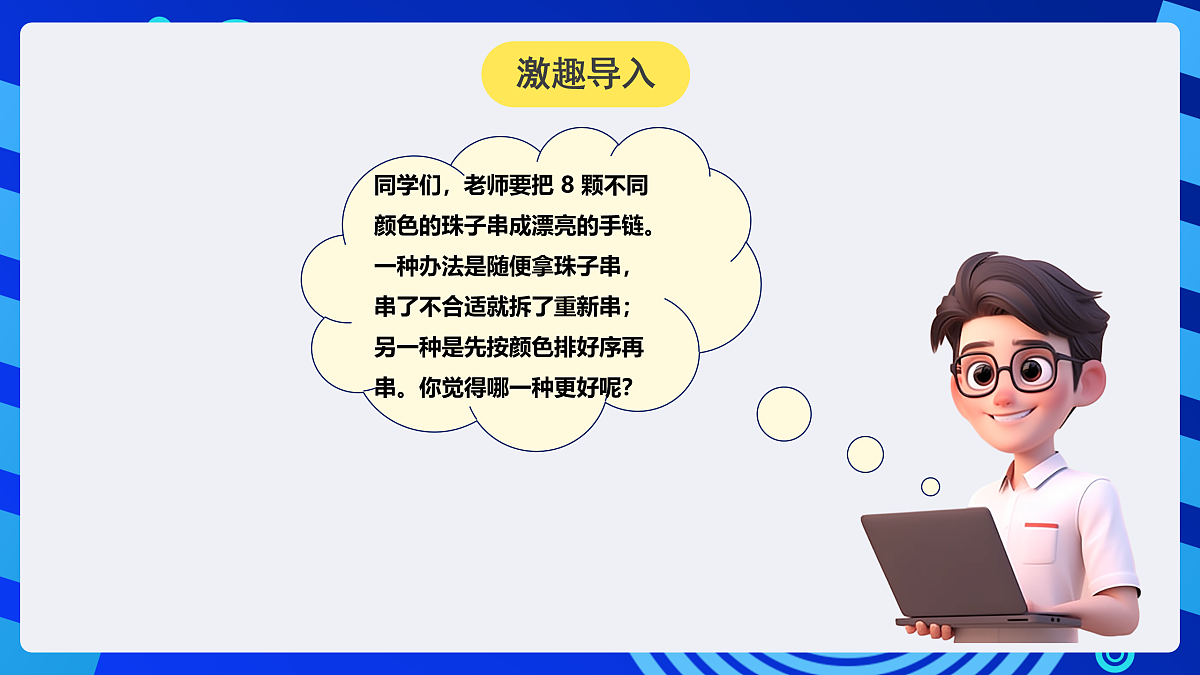 激趣导入

同学们，老师要把 8 颗不同颜色的珠子串成漂亮的手链。一种办法是随便拿珠子串，串了不合适就拆了重新串；另一种是先按颜色排好序再串。你觉得哪一种更好呢？